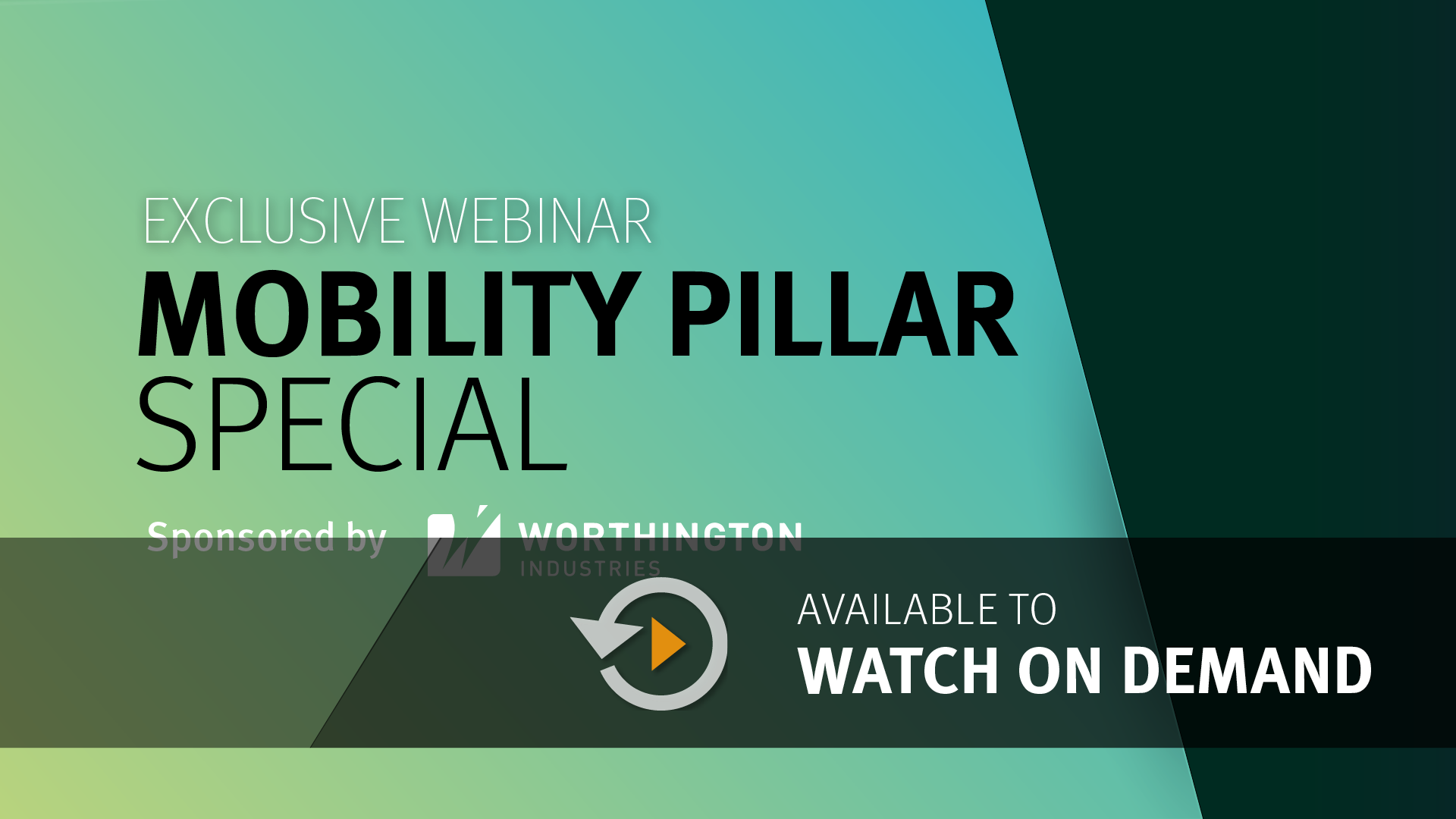 EXCLUSIVE WEBINAR
MOBILITY PILLAR
SPECIAL

Sponsored by WORTHINGTON INDUSTRIES

AVAILABLE TO
WATCH ON DEMAND